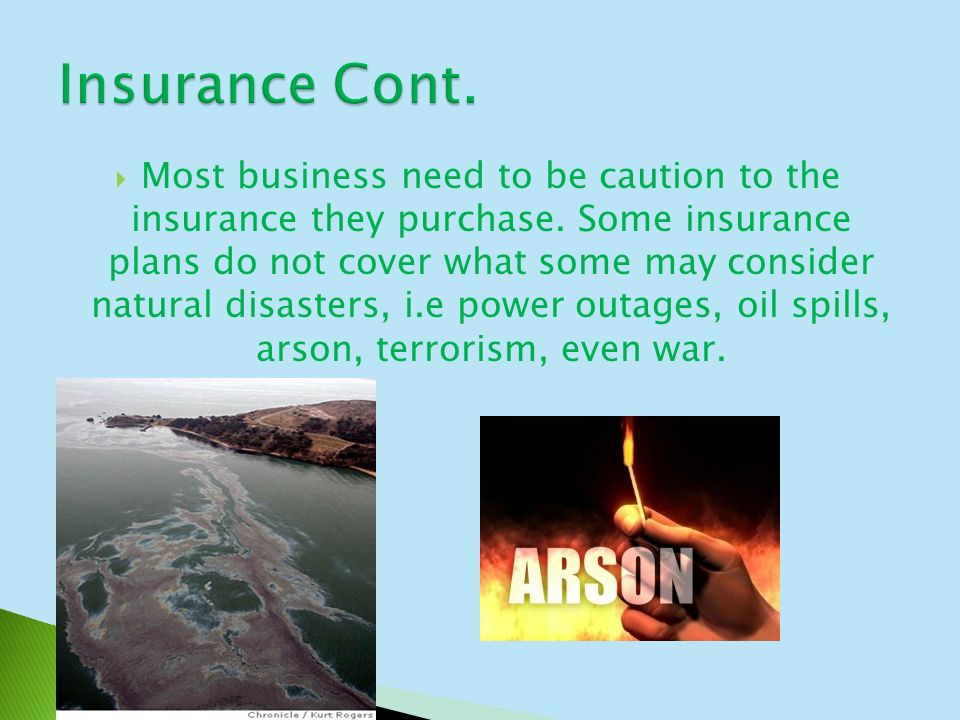 Insurance Cont.

Most business need to be caution to the insurance they purchase. Some insurance plans do not cover what some may consider natural disasters, i.e power outages, oil spills, arson, terrorism, even war.

Chronicle / Kurt Rogers

ARSON